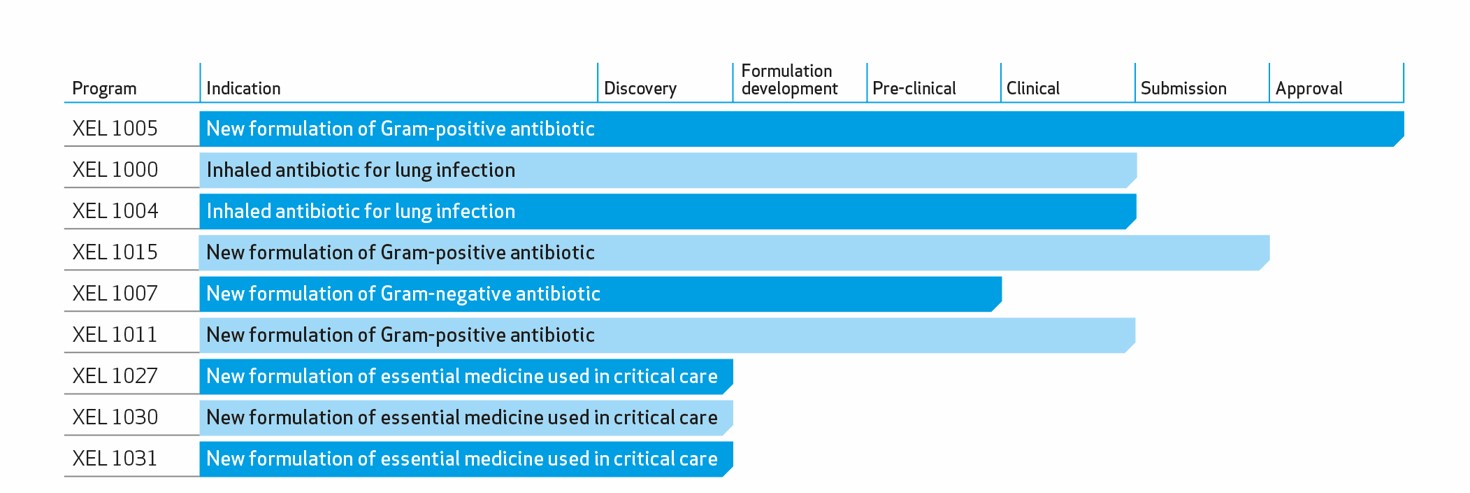 | Program | Indication | Discovery | Formulation development | Pre-clinical | Clinical | Submission | Approval |
|---|---|---|---|---|---|---|---|
| XEL 1005 | New formulation of Gram-positive antibiotic | | | | | | |
| XEL 1000 | Inhaled antibiotic for lung infection | | | | | | |
| XEL 1004 | Inhaled antibiotic for lung infection | | | | | | |
| XEL 1015 | New formulation of Gram-positive antibiotic | | | | | | |
| XEL 1007 | New formulation of Gram-negative antibiotic | | | | | | |
| XEL 1011 | New formulation of Gram-positive antibiotic | | | | | | |
| XEL 1027 | New formulation of essential medicine used in critical care | | | | | | |
| XEL 1030 | New formulation of essential medicine used in critical care | | | | | | |
| XEL 1031 | New formulation of essential medicine used in critical care | | | | | | |